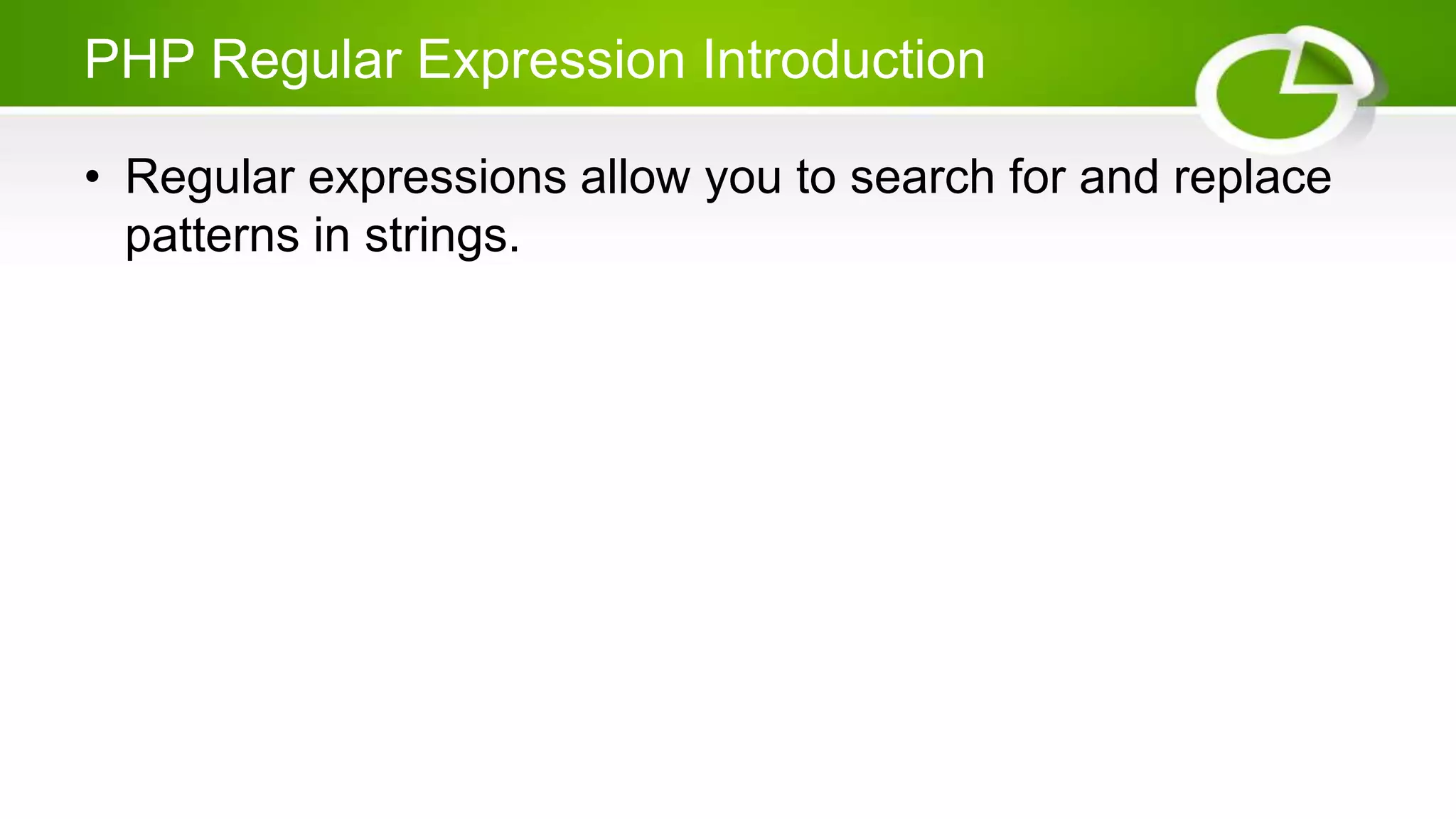 PHP Regular Expression Introduction

• Regular expressions allow you to search for and replace patterns in strings.